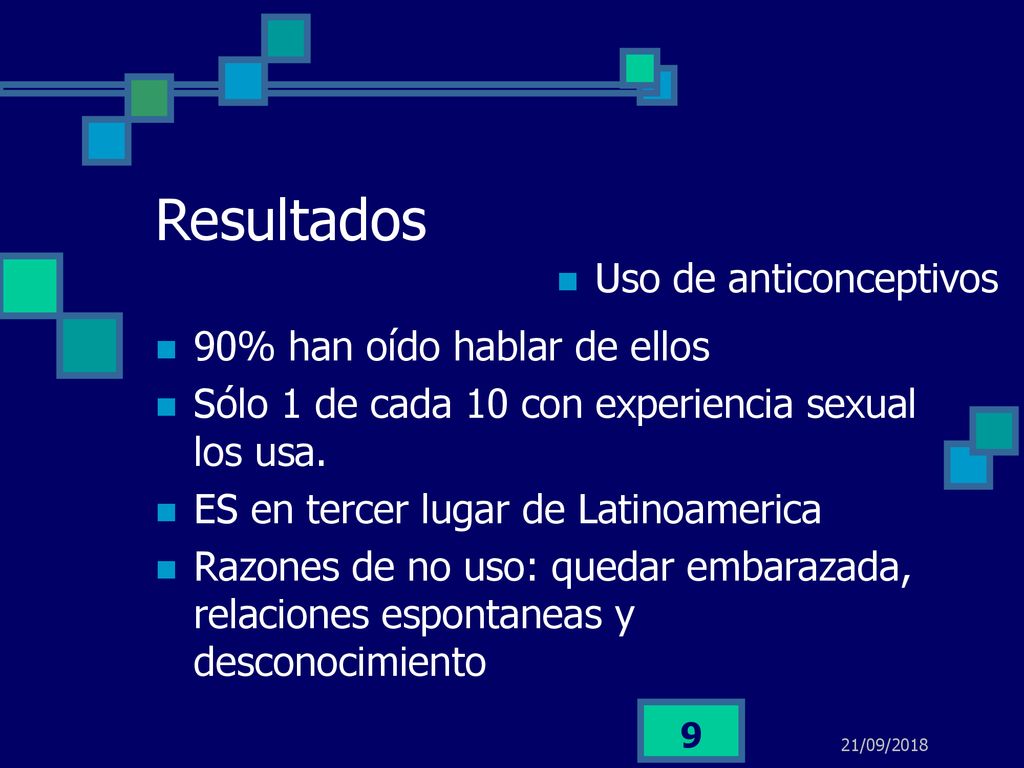 Resultados

Uso de anticonceptivos

90% han oído hablar de ellos

Sólo 1 de cada 10 con experiencia sexual los usa.

ES en tercer lugar de Latinoamerica

Razones de no uso: quedar embarazada, relaciones espontaneas y desconocimiento

9

21/09/2018